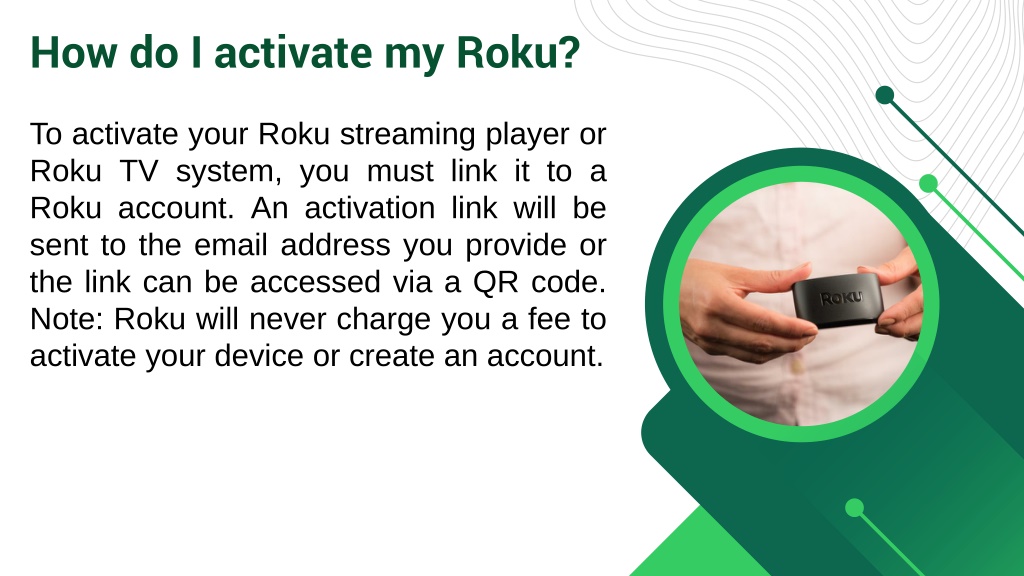 How do I activate my Roku?

To activate your Roku streaming player or Roku TV system, you must link it to a Roku account. An activation link will be sent to the email address you provide or the link can be accessed via a QR code. Note: Roku will never charge you a fee to activate your device or create an account.

Roku